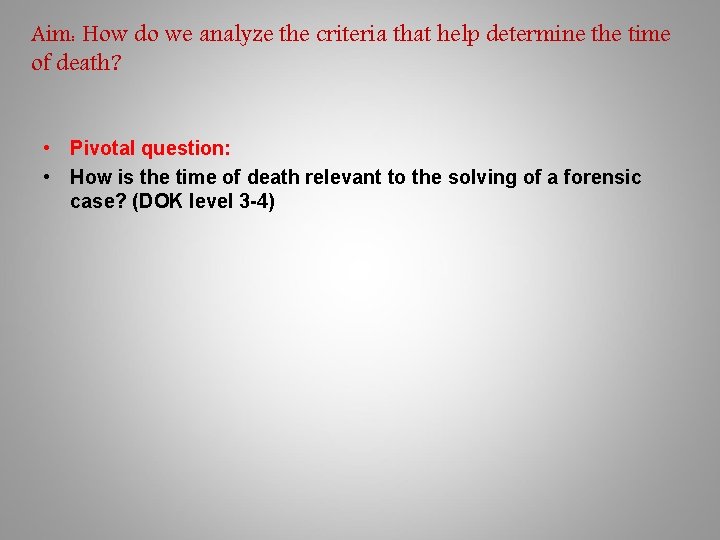 Aim: How do we analyze the criteria that help determine the time of death?

• Pivotal question:
• How is the time of death relevant to the solving of a forensic case? (DOK level 3-4)